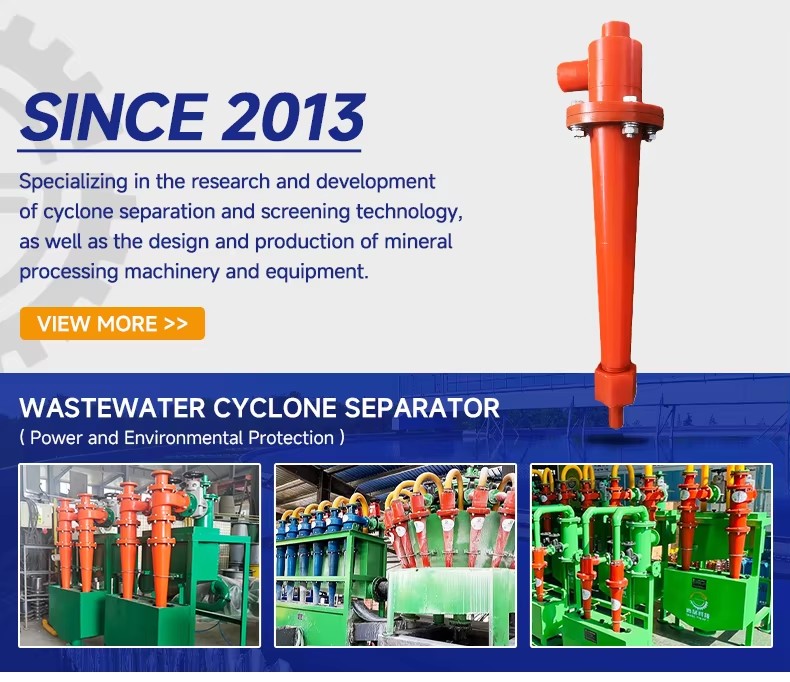 SINCE 2013

Specializing in the research and development of cyclone separation and screening technology, as well as the design and production of mineral processing machinery and equipment.

VIEW MORE >>

WASTEWATER CYCLONE SEPARATOR

( Power and Environmental Protection )